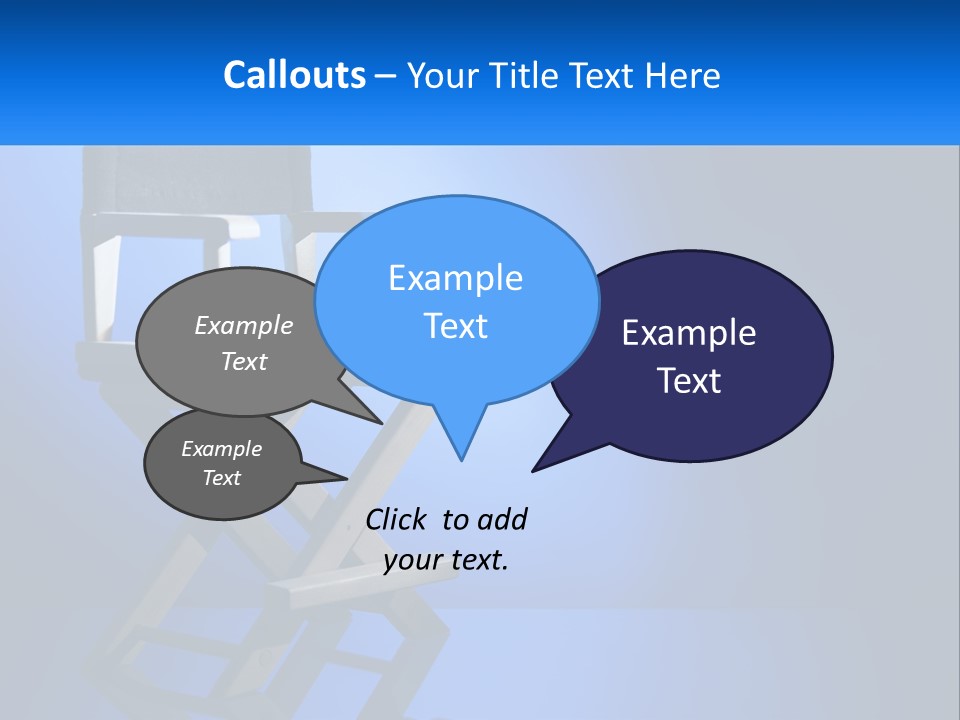 Callouts – Your Title Text Here

Example Text

Example Text

Example Text

Example Text

Click to add your text.